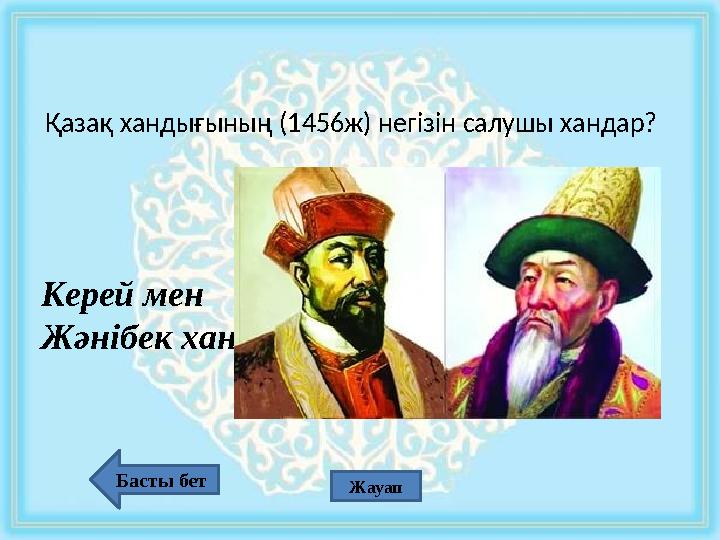 Қазақ хандығының (1456ж) негізін салушы хандар?

Керей мен Жәнібек хан

Басты бет

Жауап